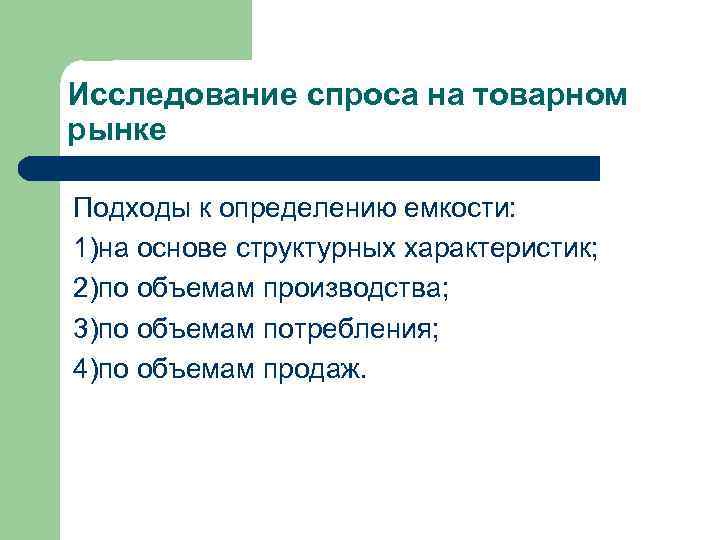 Исследование спроса на товарном рынке

Подходы к определению емкости:
1)на основе структурных характеристик;
2)по объемам производства;
3)по объемам потребления;
4)по объемам продаж.